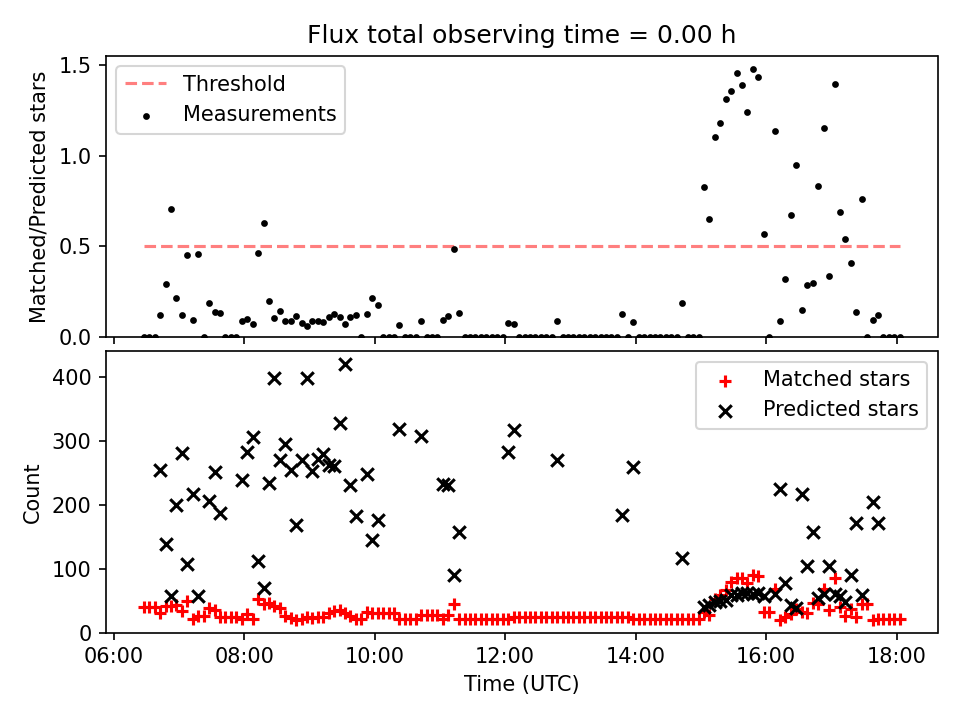 Flux total observing time = 0.00 h

Threshold
Measurements

Matched/Predicted stars

1.5
1.0
0.5
0.0

Matched stars
Predicted stars

Count

400
300
200
100
0

06:00
08:00
10:00
12:00
14:00
16:00
18:00

Time (UTC)